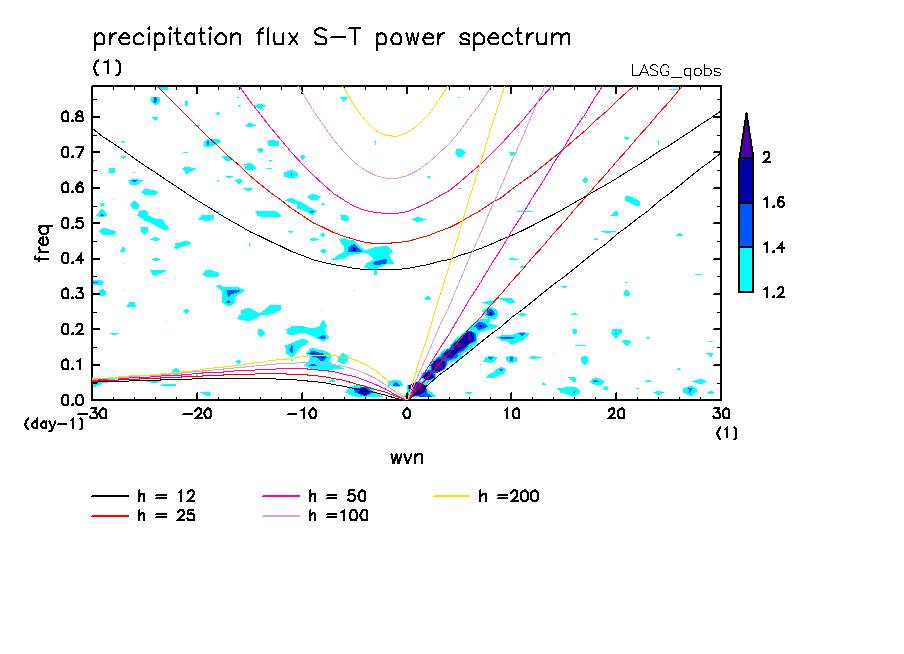 precipitation flux S-T power spectrum

(1)

LASG_qobs

freq

0.8
0.7
0.6
0.5
0.4
0.3
0.2
0.1
0.0

(day-1)

-30 -20 -10 0 10 20 30

(1)

wvn

2
1.6
1.4
1.2

h = 12
h = 25
h = 50
h =100
h =200